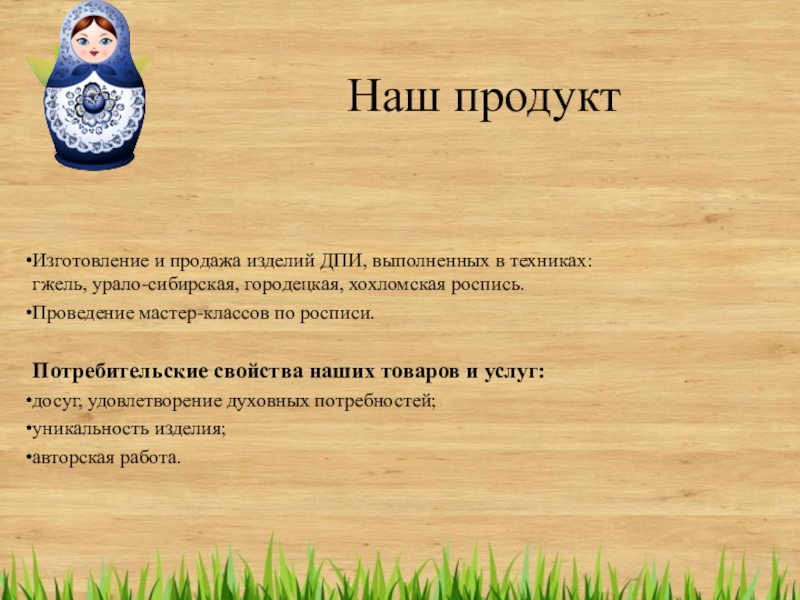 Наш продукт

•Изготовление и продажа изделий ДПИ, выполненных в техниках: гжель, урало-сибирская, городецкая, хохломская роспись.

•Проведение мастер-классов по росписи.

Потребительские свойства наших товаров и услуг:

•досуг, удовлетворение духовных потребностей;

•уникальность изделия;

•авторская работа.